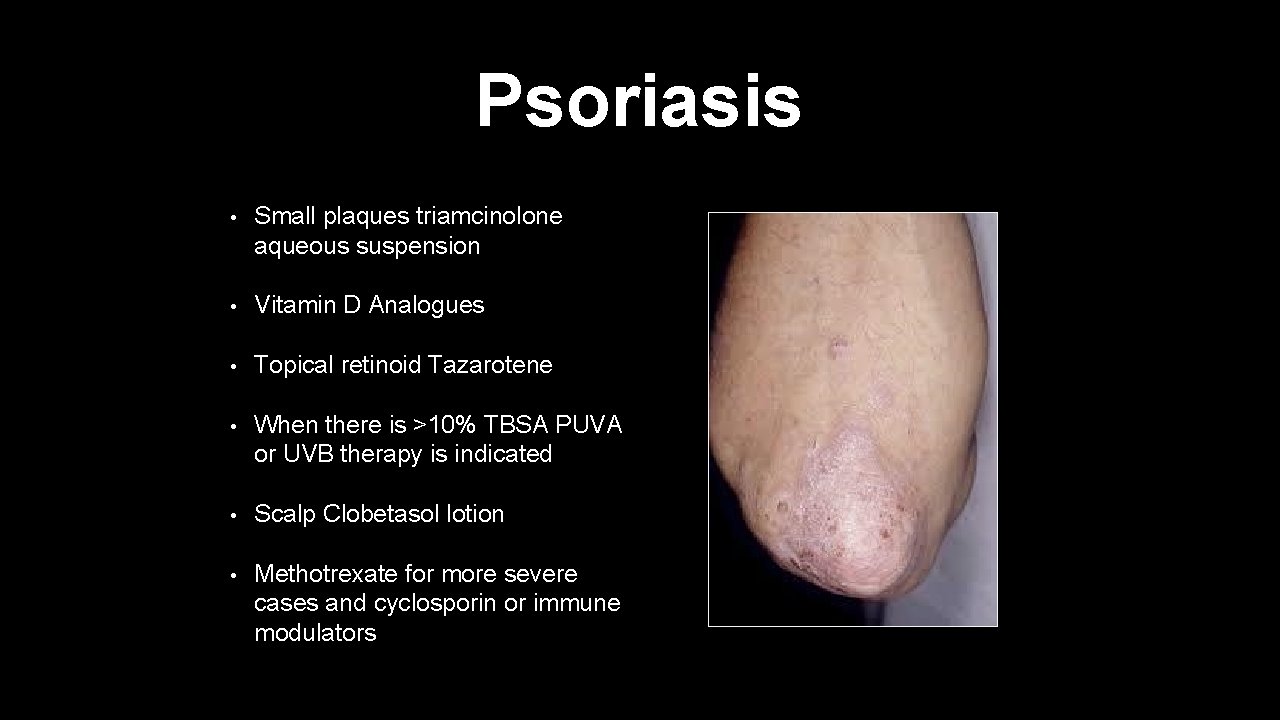 Psoriasis

• Small plaques triamcinolone aqueous suspension

• Vitamin D Analogues

• Topical retinoid Tazarotene

• When there is >10% TBSA PUVA or UVB therapy is indicated

• Scalp Clobetasol lotion

• Methotrexate for more severe cases and cyclosporin or immune modulators